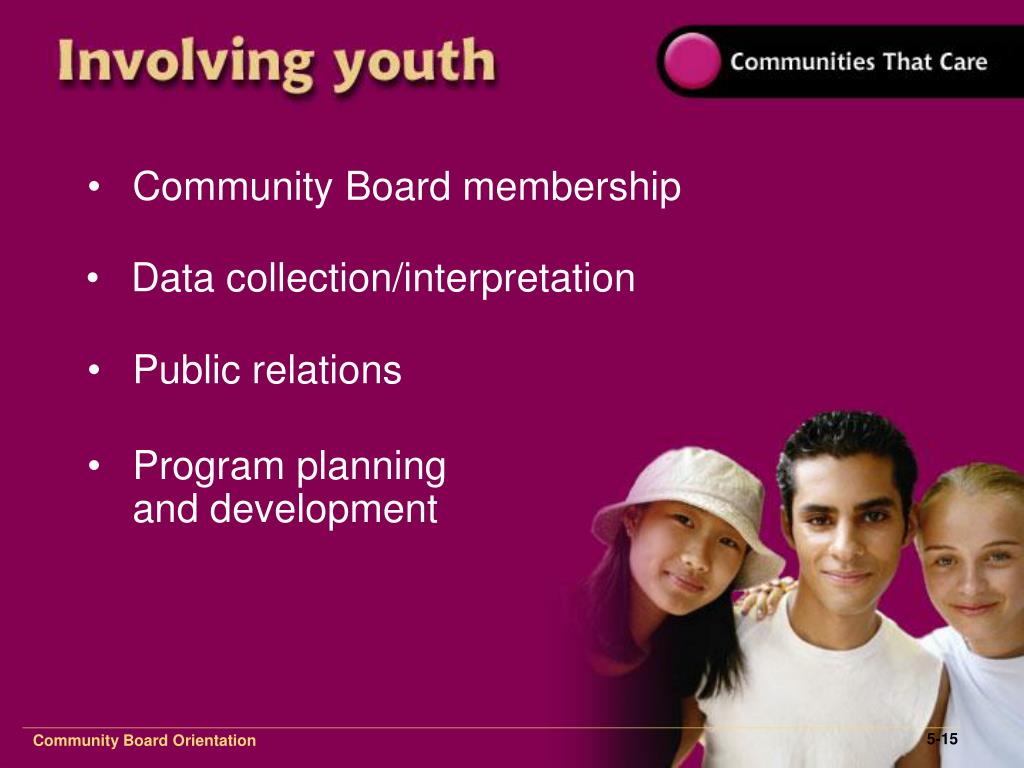 Involving youth

Communities That Care

• Community Board membership

• Data collection/interpretation

• Public relations

• Program planning and development

Community Board Orientation

5-15